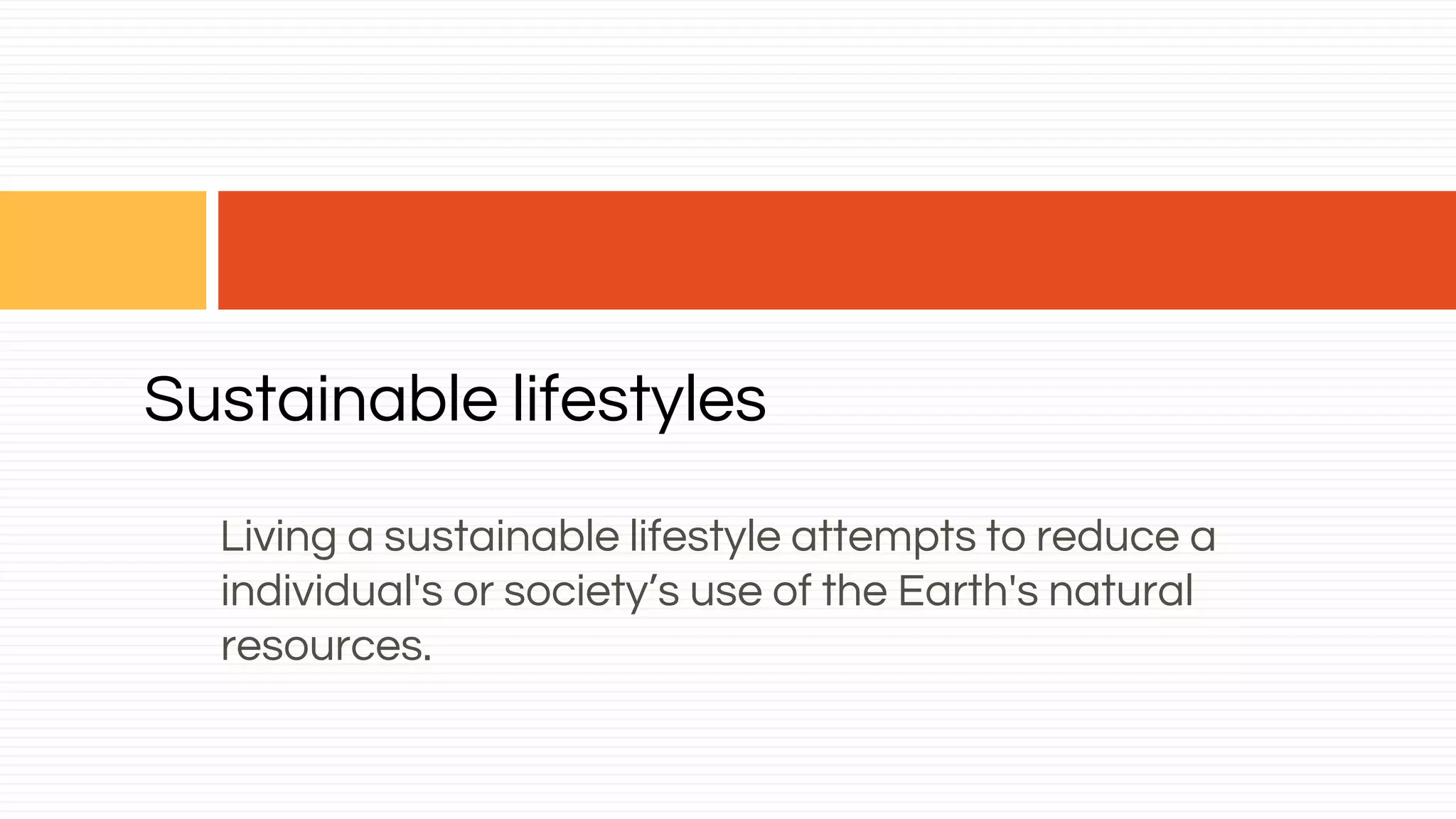 Sustainable lifestyles

Living a sustainable lifestyle attempts to reduce a individual's or society’s use of the Earth's natural resources.